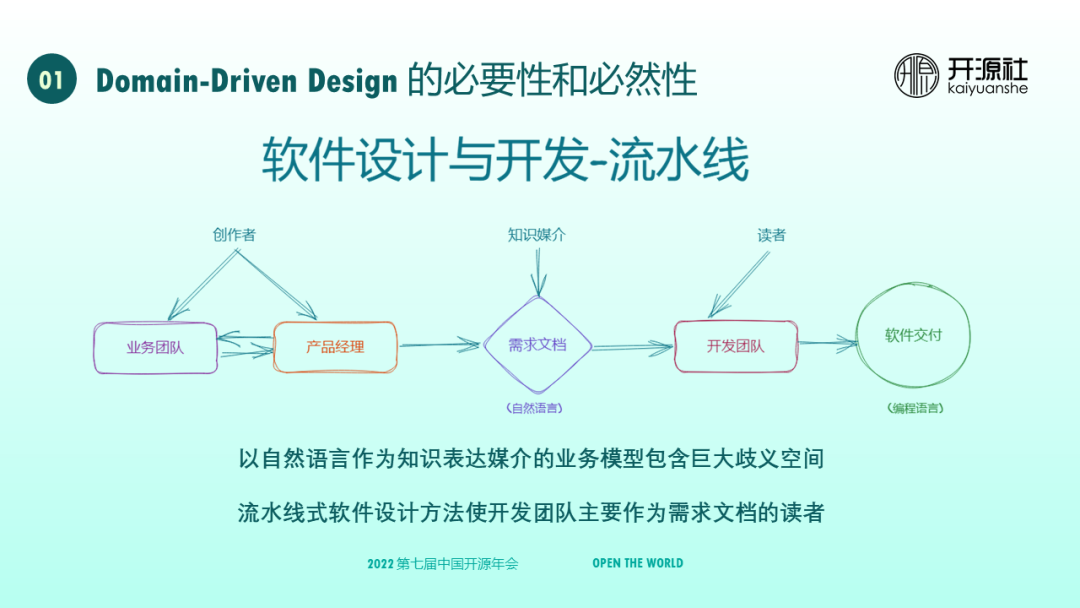 01 Domain-Driven Design 的必要性和必然性

开源社 kaiyuanshe

软件设计与开发-流水线

创作者

知识媒介

读者

业务团队

产品经理

需求文档

开发团队

软件交付

（自然语言）

（编程语言）

以自然语言作为知识表达媒介的业务模型包含巨大歧义空间

流水线式软件设计方法使开发团队主要作为需求文档的读者

2022 第七届中国开源年会

OPEN THE WORLD